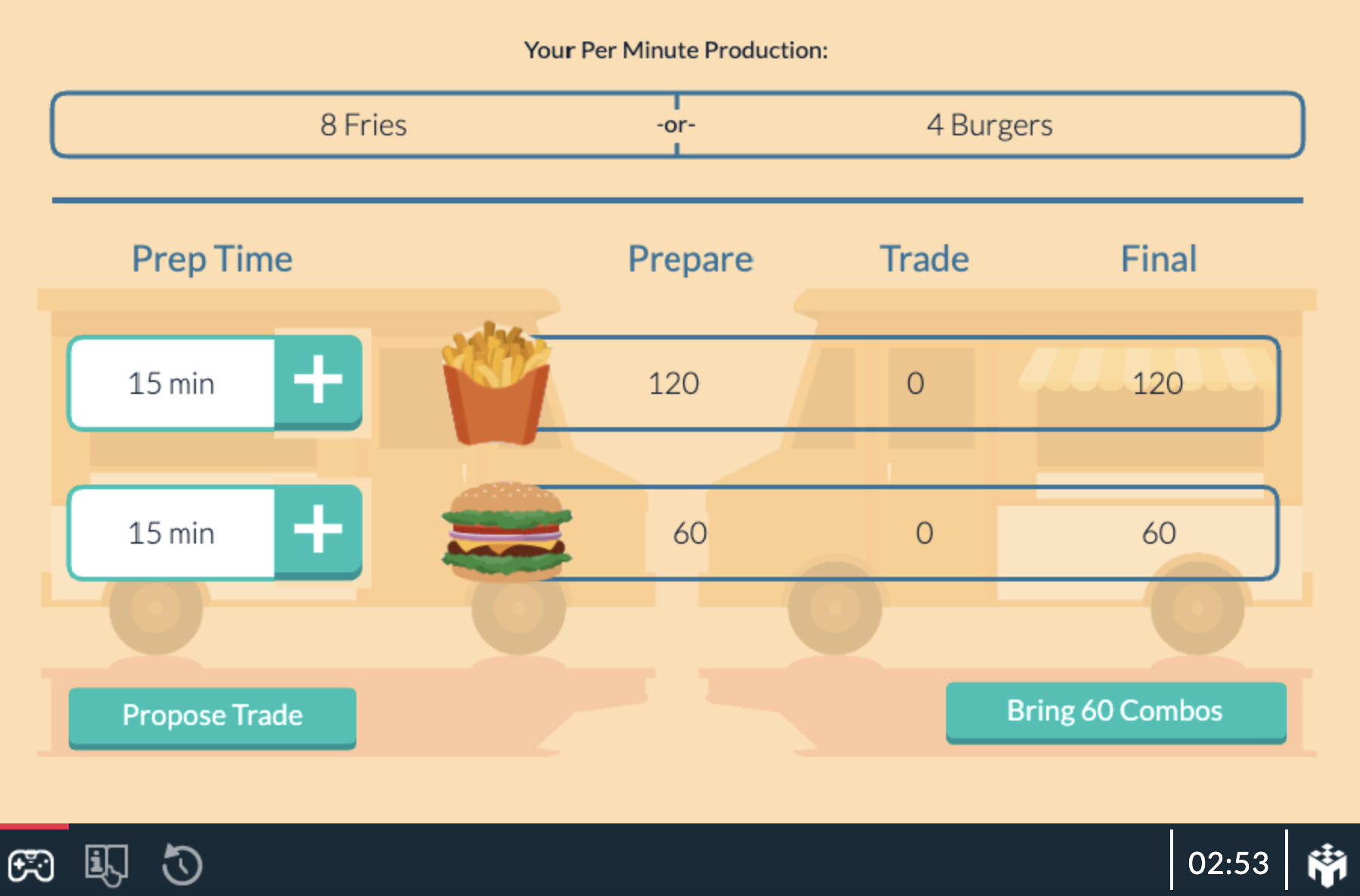 Your Per Minute Production:

8 Fries -or- 4 Burgers

| Prep Time | Prepare | Trade | Final |
|---|---|---|---|
| 15 min + | 120 | 0 | 120 |
| 15 min + | 60 | 0 | 60 |

Propose Trade

Bring 60 Combos

02:53